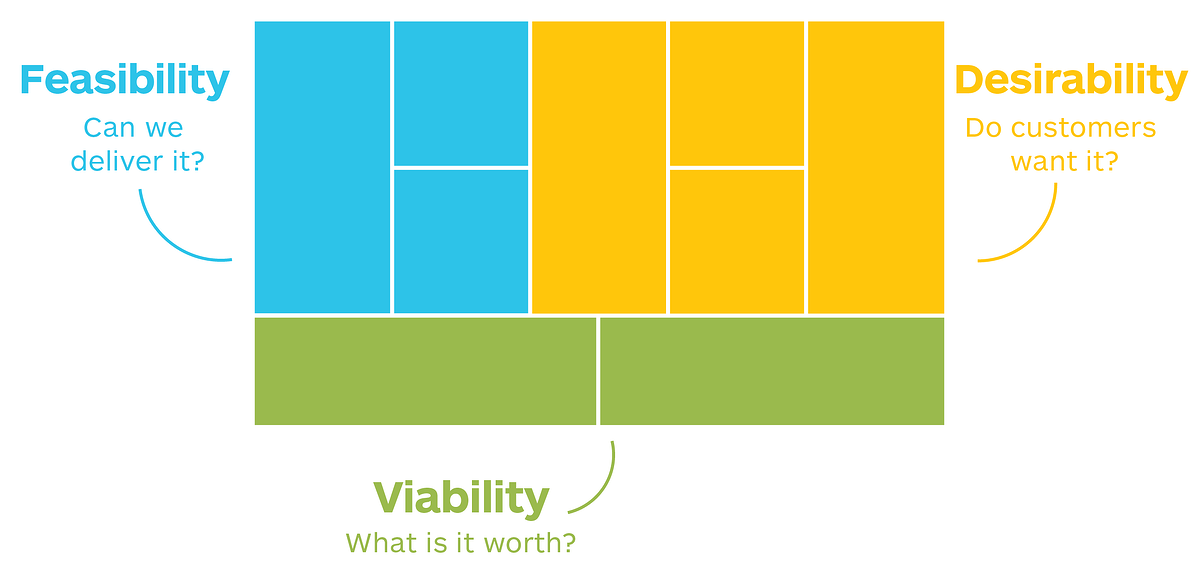 Feasibility
Can we deliver it?

Desirability
Do customers want it?

Viability
What is it worth?